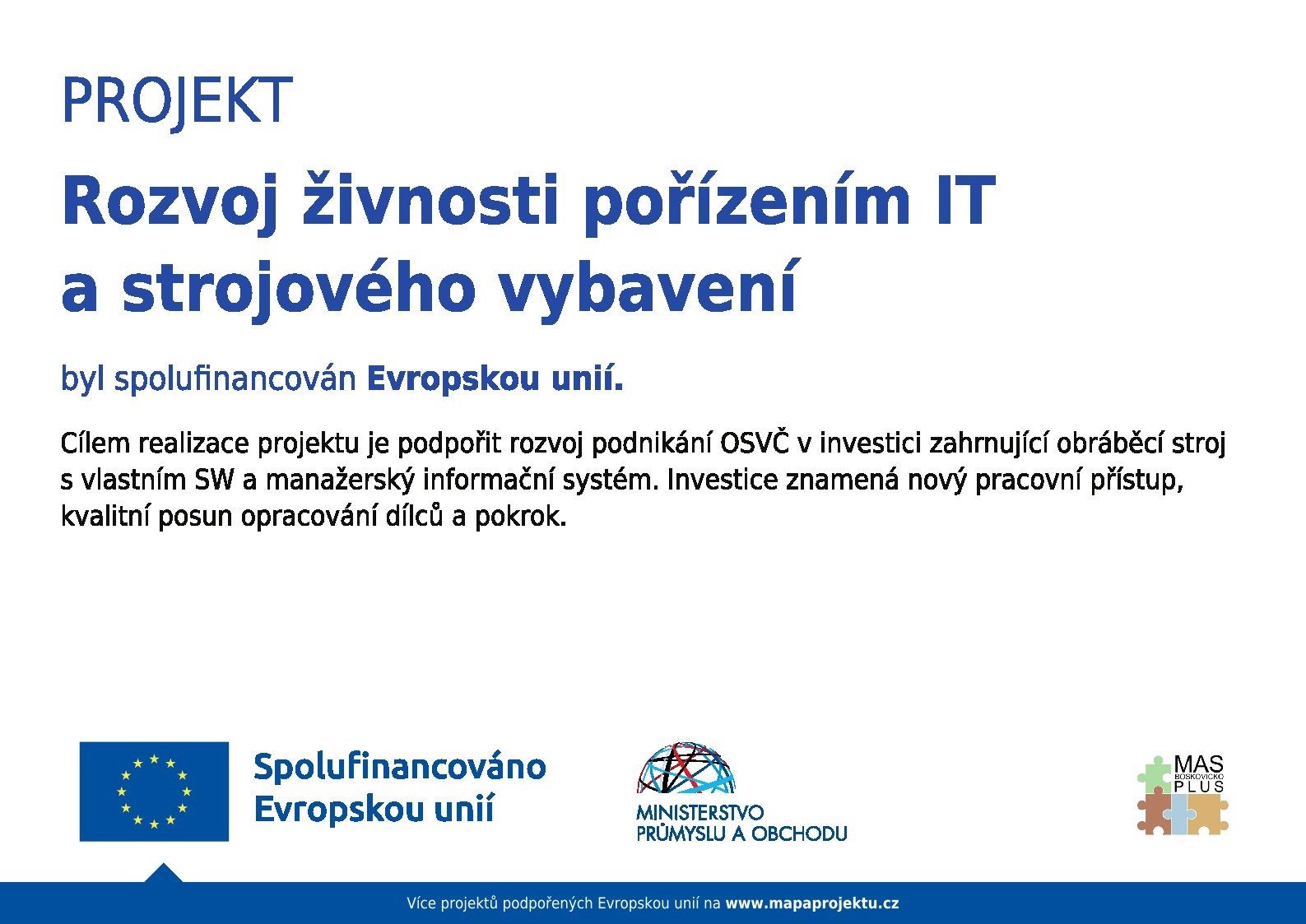 PROJEKT

Rozvoj živnosti pořízením IT a strojového vybavení

byl spolufinancován Evropskou unií.

Cílem realizace projektu je podpořit rozvoj podnikání OSVČ v investici zahrnující obráběcí stroj s vlastním SW a manažerský informační systém. Investice znamená nový pracovní přístup, kvalitní posun opracování dílců a pokrok.

Spolufinancováno Evropskou unií

MINISTERSTVO PRŮMYSLU A OBCHODU

MAS BOSKOVICKO PLUS

Více projektů podpořených Evropskou unií na www.mapaprojektu.cz